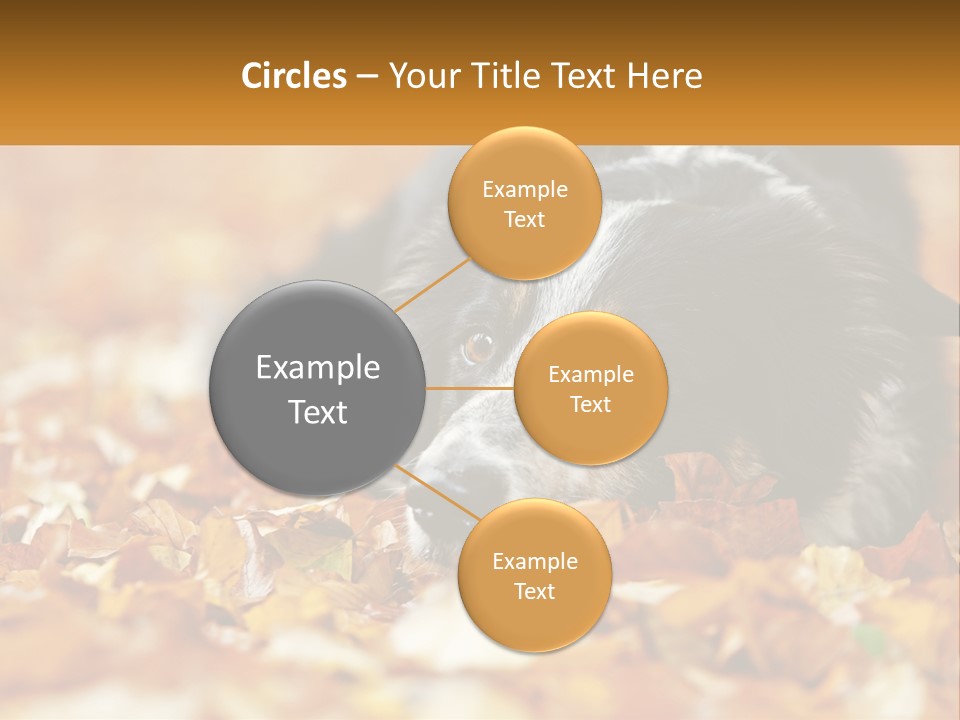 Circles – Your Title Text Here

Example Text

Example Text

Example Text

Example Text